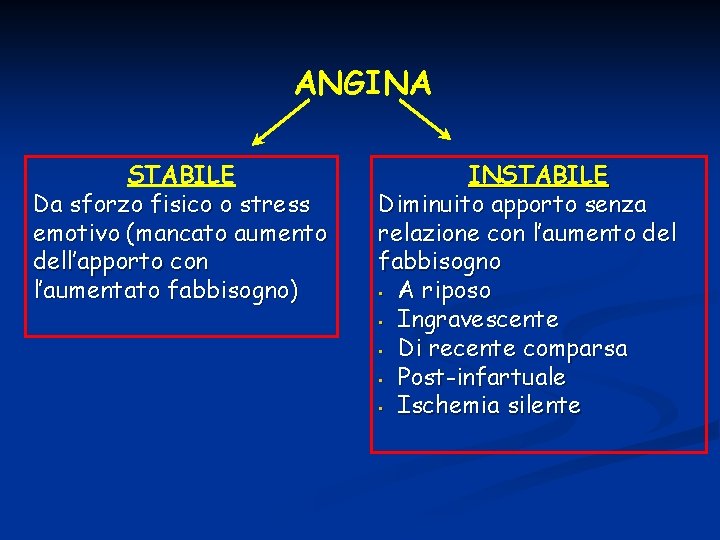 ANGINA

STABILE
Da sforzo fisico o stress emotivo (mancato aumento dell'apporto con l'aumentato fabbisogno)

INSTABILE
Diminuito apporto senza relazione con l'aumento del fabbisogno
- A riposo
- Ingravescente
- Di recente comparsa
- Post-infartuale
- Ischemia silente